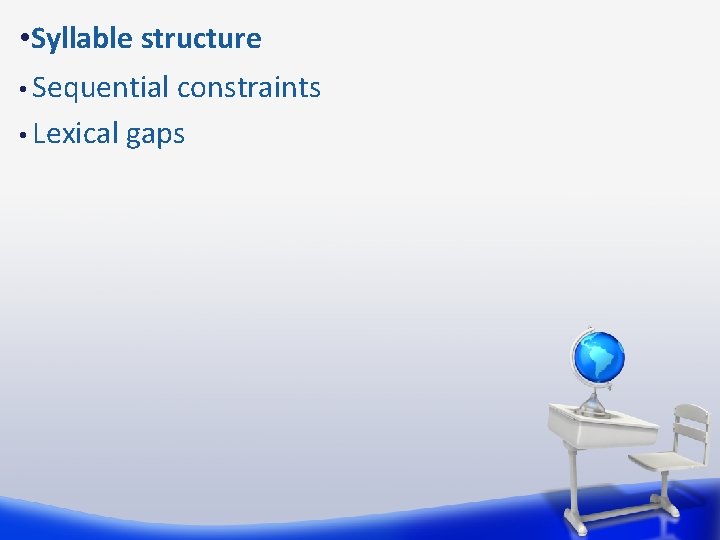 •Syllable structure
• Sequential constraints
• Lexical gaps